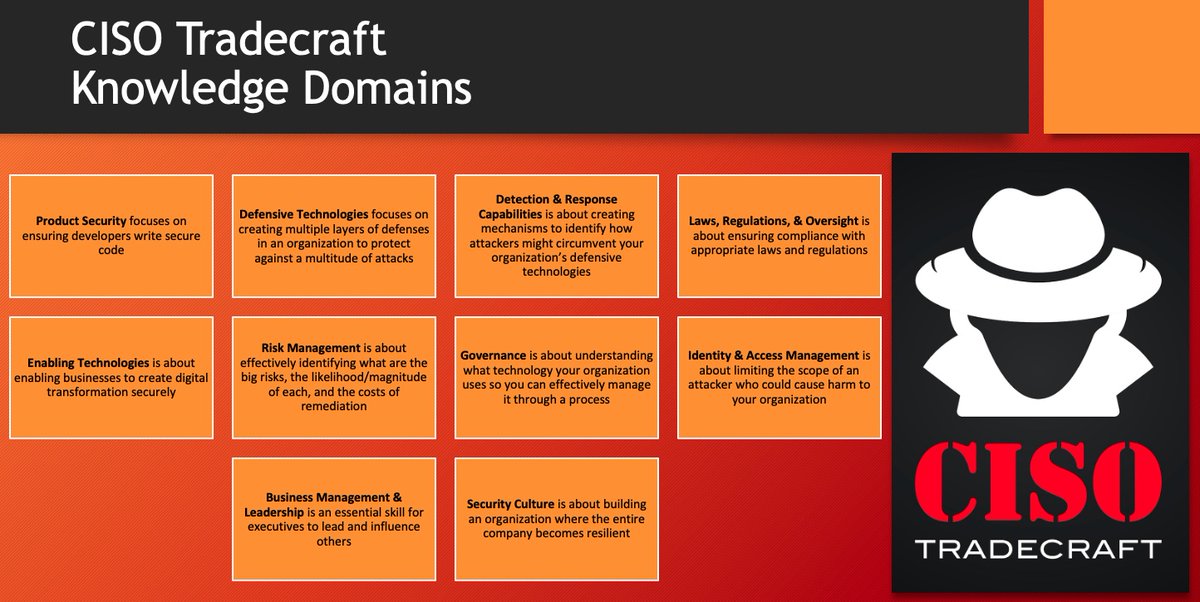 CISO Tradecraft Knowledge Domains

Product Security focuses on ensuring developers write secure code

Defensive Technologies focuses on creating multiple layers of defenses in an organization to protect against a multitude of attacks

Detection & Response Capabilities is about creating mechanisms to identify how attackers might circumvent your organization's defensive technologies

Laws, Regulations, & Oversight is about ensuring compliance with appropriate laws and regulations

Enabling Technologies is about enabling businesses to create digital transformation securely

Risk Management is about effectively identifying what are the big risks, the likelihood/magnitude of each, and the costs of remediation

Governance is about understanding what technology your organization uses so you can effectively manage it through a process

Identity & Access Management is about limiting the scope of an attacker who could cause harm to your organization

Business Management & Leadership is an essential skill for executives to lead and influence others

Security Culture is about building an organization where the entire company becomes resilient

CISO
TRADECRAFT